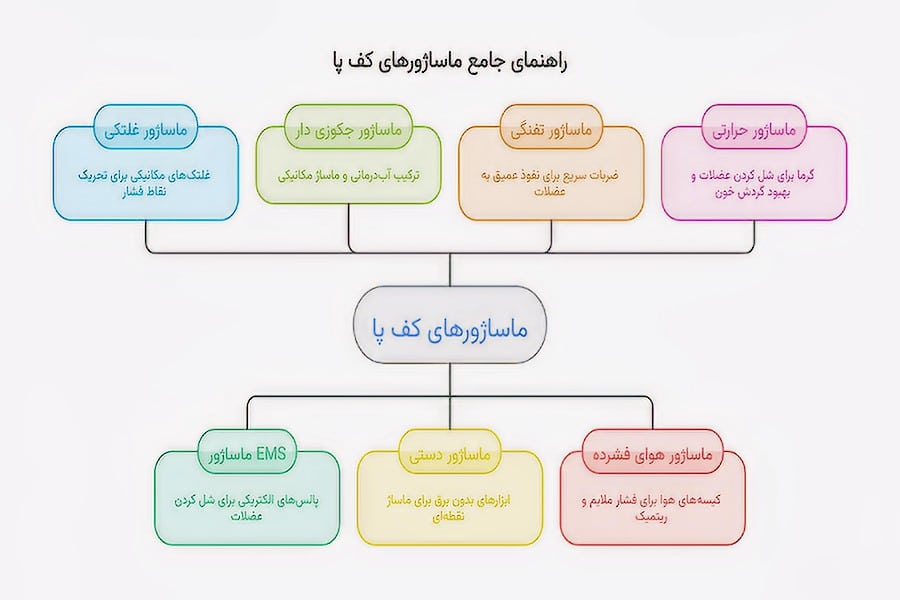 راهنمای جامع ماساژورهای کف پا

ماساژور حرارتی
گرما برای شل کردن عضلات و بهبود گردش خون

ماساژور تفنگی
ضربات سریع برای نفوذ عمیق به عضلات

ماساژور جکوزی دار
ترکیب آب‌درمانی و ماساژ مکانیکی

ماساژور غلتکی
غلتک‌های مکانیکی برای تحریک نقاط فشار

ماساژورهای کف پا

ماساژور هوای فشرده
کیسه‌های هوا برای فشار ملایم و ریتمیک

ماساژور دستی
ابزارهای بدون برق برای ماساژ نقطه‌ای

ماساژور EMS
پالس‌های الکتریکی برای شل کردن عضلات